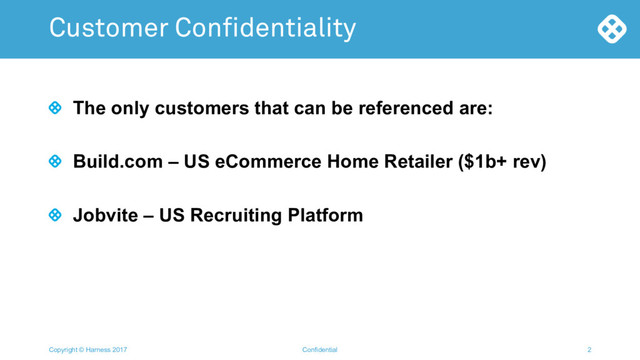 Customer Confidentiality

The only customers that can be referenced are:

Build.com – US eCommerce Home Retailer (\$1b+ rev)

Jobvite – US Recruiting Platform

Copyright © Harness 2017 Confidential 2